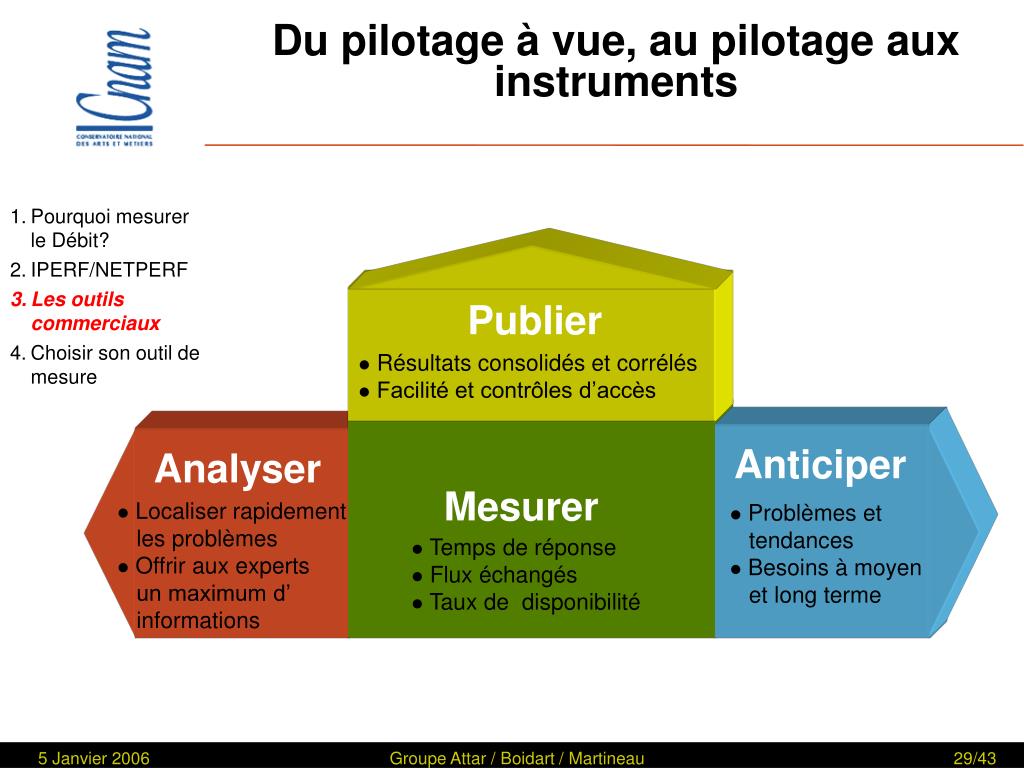 Cnam
CONSERVATOIRE NATIONAL DES ARTS ET METIERS

Du pilotage à vue, au pilotage aux instruments

1. Pourquoi mesurer le Débit?
2. IPERF/NETPERF
3. Les outils commerciaux
4. Choisir son outil de mesure

Publier
● Résultats consolidés et corrélés
● Facilité et contrôles d’accès

Analyser
● Localiser rapidement les problèmes
● Offrir aux experts un maximum d’ informations

Mesurer
● Temps de réponse
● Flux échangés
● Taux de disponibilité

Anticiper
● Problèmes et tendances
● Besoins à moyen et long terme

5 Janvier 2006
Groupe Attar / Boidart / Martineau
29/43